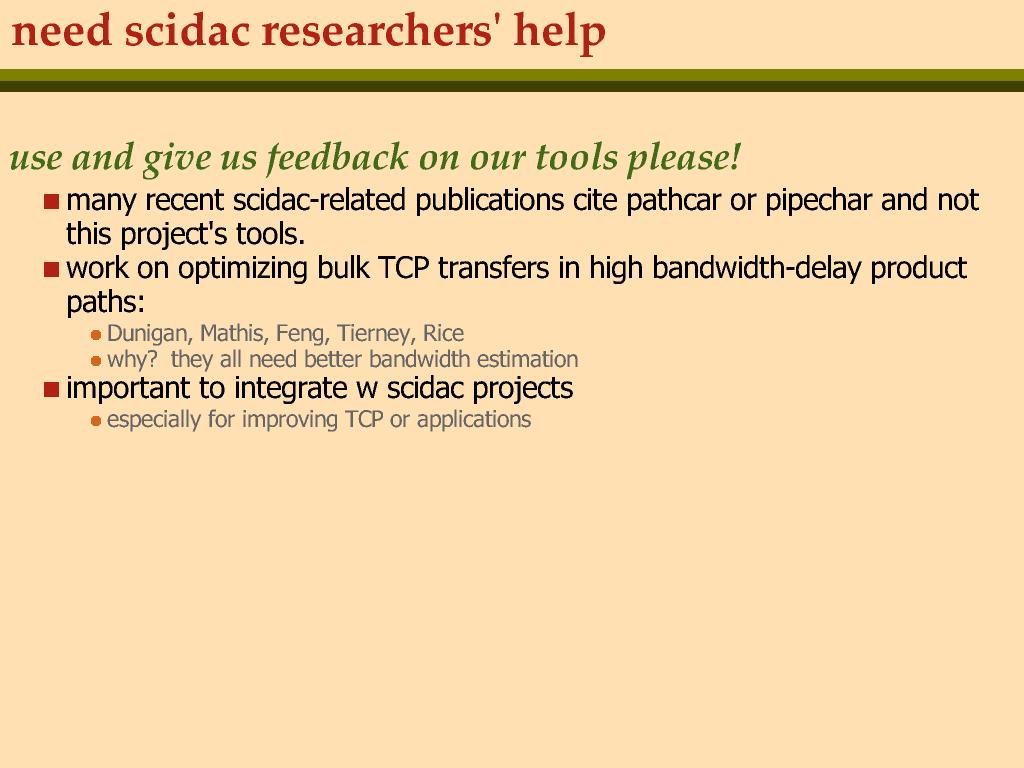 need scidac researchers' help

use and give us feedback on our tools please!

- many recent scidac-related publications cite pathcar or pipechar and not this project's tools.
- work on optimizing bulk TCP transfers in high bandwidth-delay product paths:
  - Dunigan, Mathis, Feng, Tierney, Rice
  - why? they all need better bandwidth estimation
- important to integrate w scidac projects
  - especially for improving TCP or applications